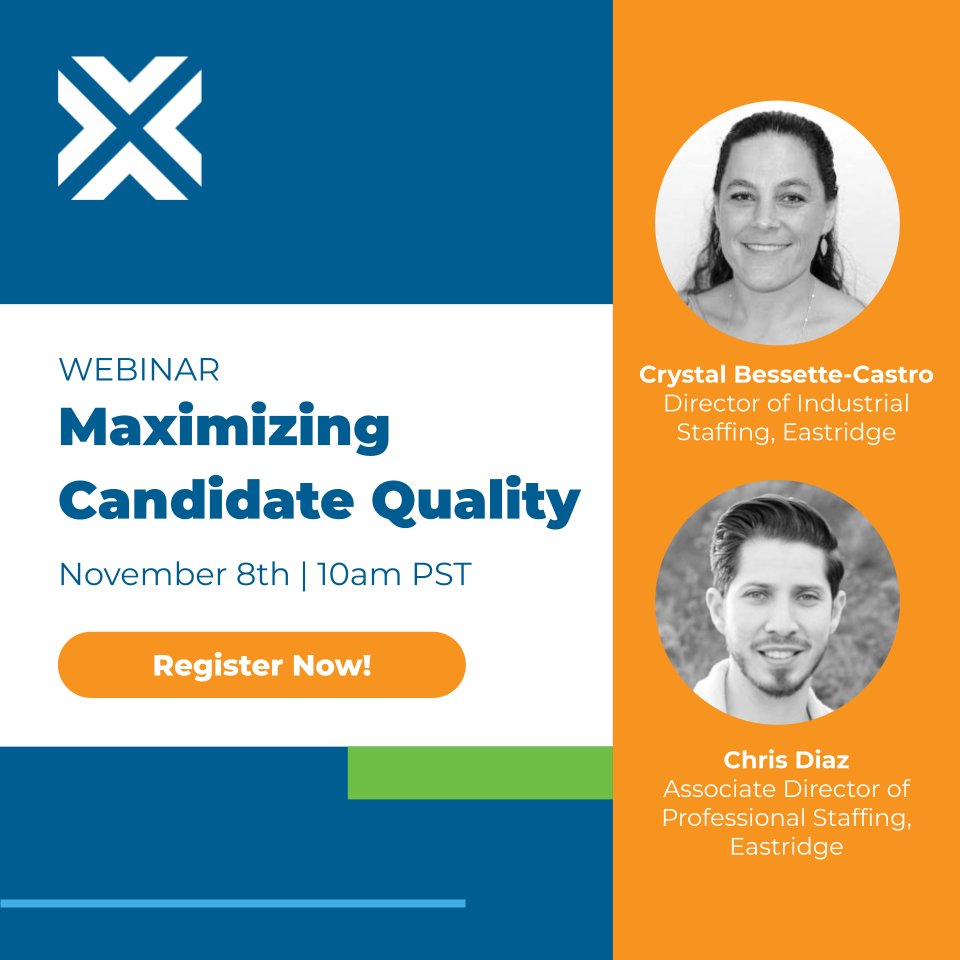 WEBINAR
Maximizing Candidate Quality
November 8th | 10am PST

Register Now!

Crystal Bessette-Castro
Director of Industrial Staffing, Eastridge

Chris Diaz
Associate Director of Professional Staffing, Eastridge